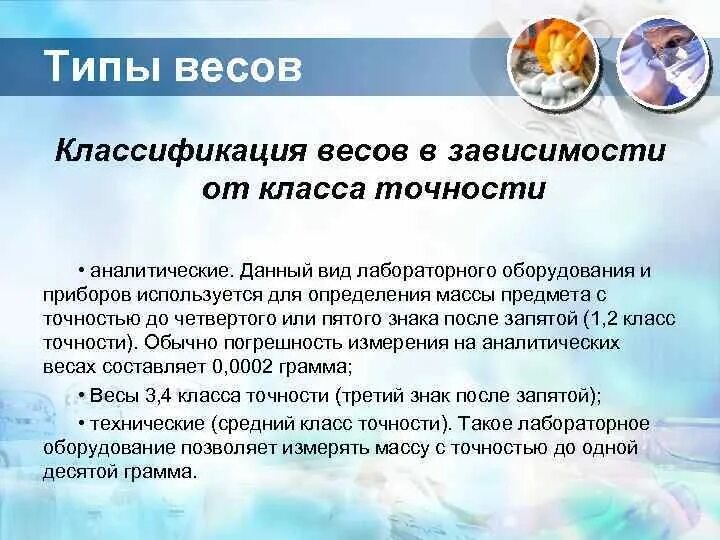 Типы весов

Классификация весов в зависимости от класса точности

• аналитические. Данный вид лабораторного оборудования и приборов используется для определения массы предмета с точностью до четвертого или пятого знака после запятой (1,2 класс точности). Обычно погрешность измерения на аналитических весах составляет 0,0002 грамма;

• Весы 3,4 класса точности (третий знак после запятой);

• технические (средний класс точности). Такое лабораторное оборудование позволяет измерять массу с точностью до одной десятой грамма.